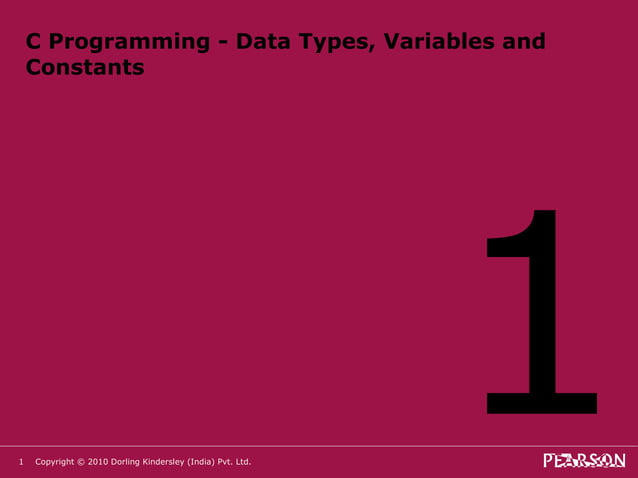 C Programming - Data Types, Variables and Constants

1

1 Copyright © 2010 Dorling Kindersley (India) Pvt. Ltd.

PEARSON